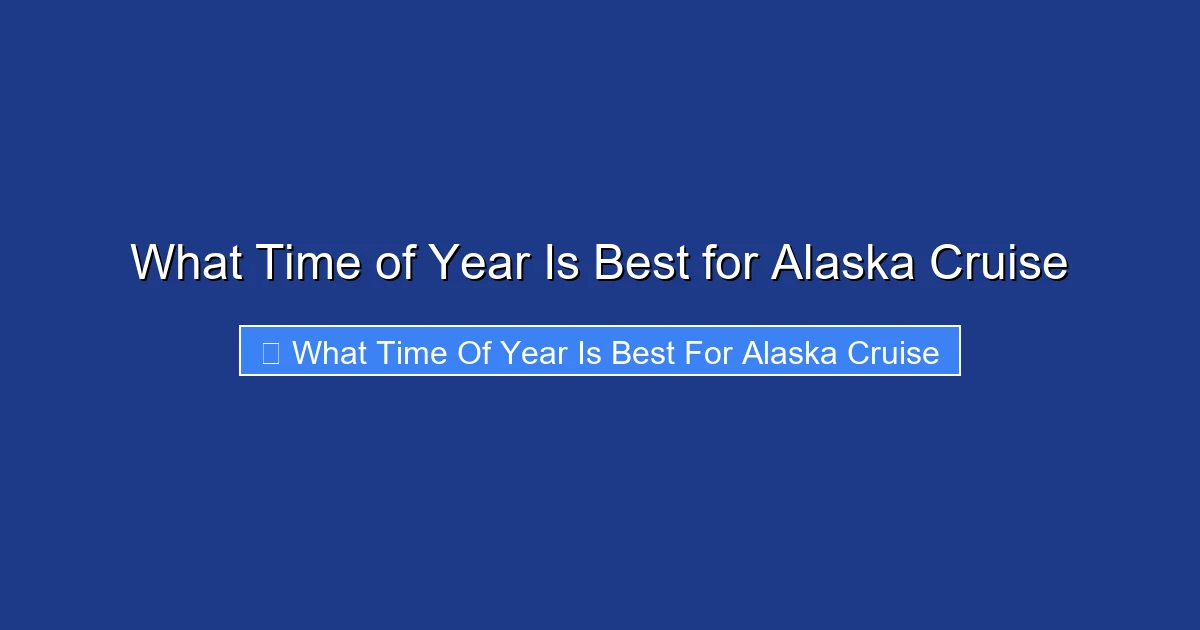 What Time of Year Is Best for Alaska Cruise

What Time Of Year Is Best For Alaska Cruise